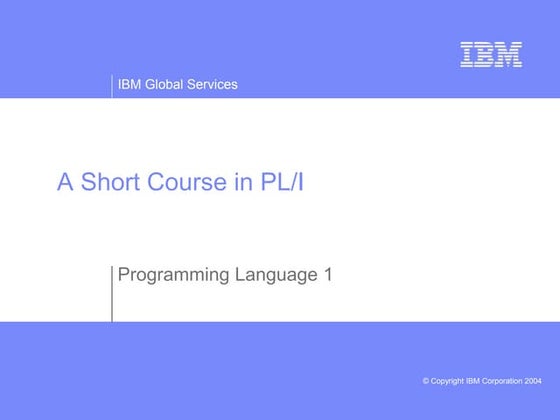 IBM

IBM Global Services

A Short Course in PL/I

Programming Language 1

© Copyright IBM Corporation 2004